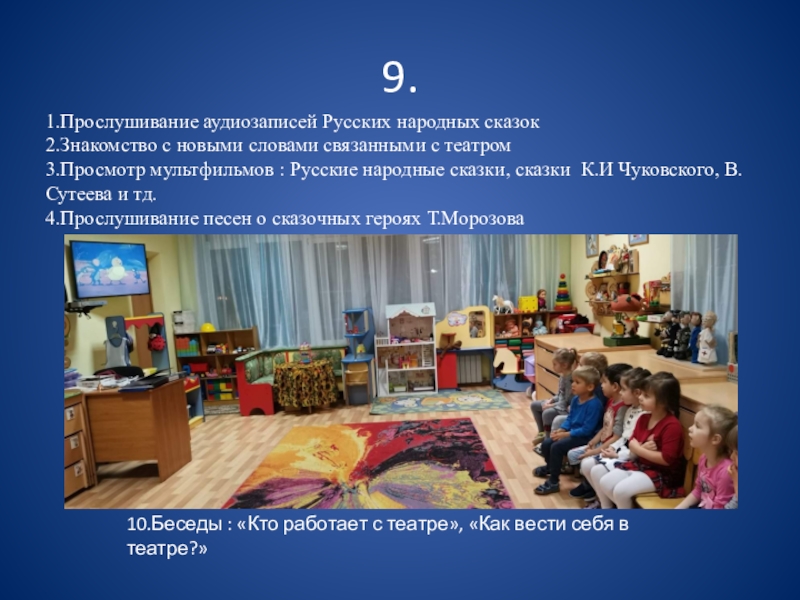 9.

1.Прослушивание аудиозаписей Русских народных сказок
2.Знакомство с новыми словами связанными с театром
3.Просмотр мультфильмов : Русские народные сказки, сказки К.И Чуковского, В. Сутеева и тд.
4.Прослушивание песен о сказочных героях Т.Морозова

10.Беседы : «Кто работает с театре», «Как вести себя в театре?»